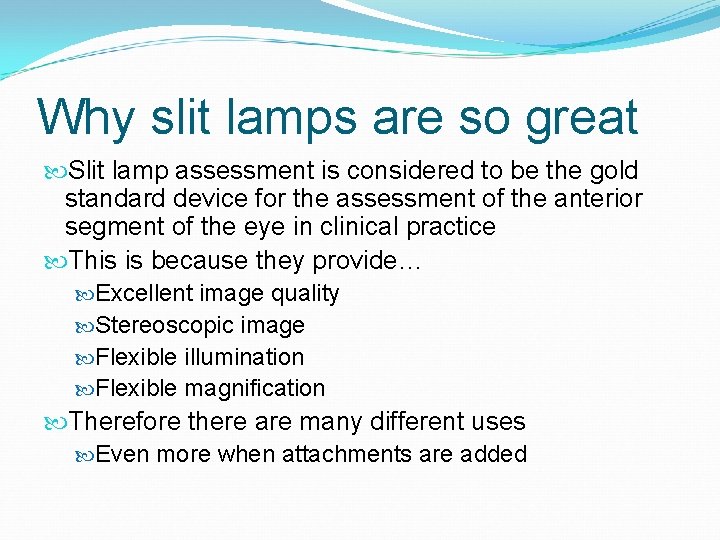 Why slit lamps are so great

Slit lamp assessment is considered to be the gold standard device for the assessment of the anterior segment of the eye in clinical practice

This is because they provide…

Excellent image quality

Stereoscopic image

Flexible illumination

Flexible magnification

Therefore there are many different uses

Even more when attachments are added